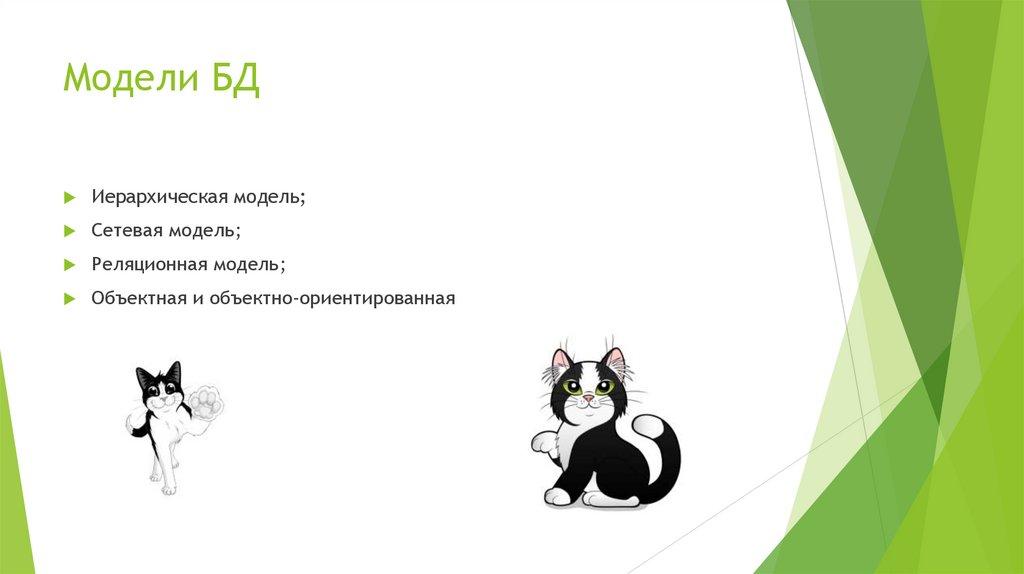 Модели БД

Иерархическая модель;

Сетевая модель;

Реляционная модель;

Объектная и объектно-ориентированная